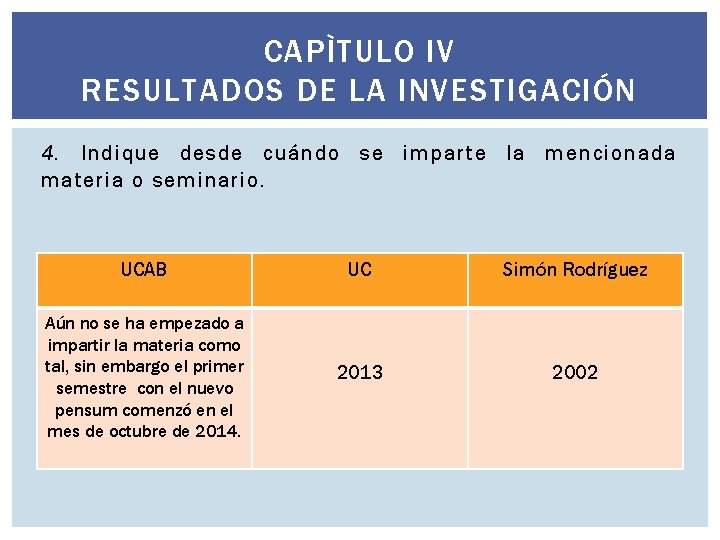 CAPÌTULO IV
RESULTADOS DE LA INVESTIGACIÓN

4. Indique desde cuándo se imparte la mencionada materia o seminario.

| UCAB | UC | Simón Rodríguez |
|---|---|---|
| Aún no se ha empezado a impartir la materia como tal, sin embargo el primer semestre con el nuevo pensum comenzó en el mes de octubre de 2014. | 2013 | 2002 |